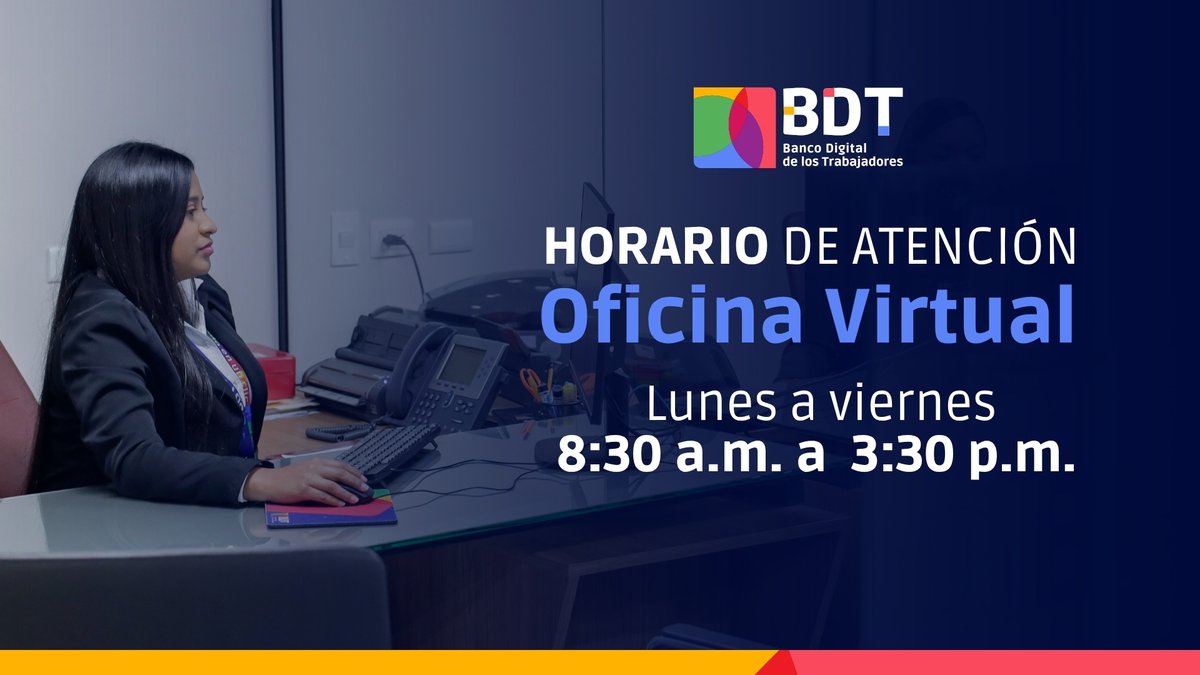 BDT
Banco Digital de los Trabajadores

HORARIO DE ATENCIÓN
Oficina Virtual

Lunes a viernes
8:30 a.m. a 3:30 p.m.